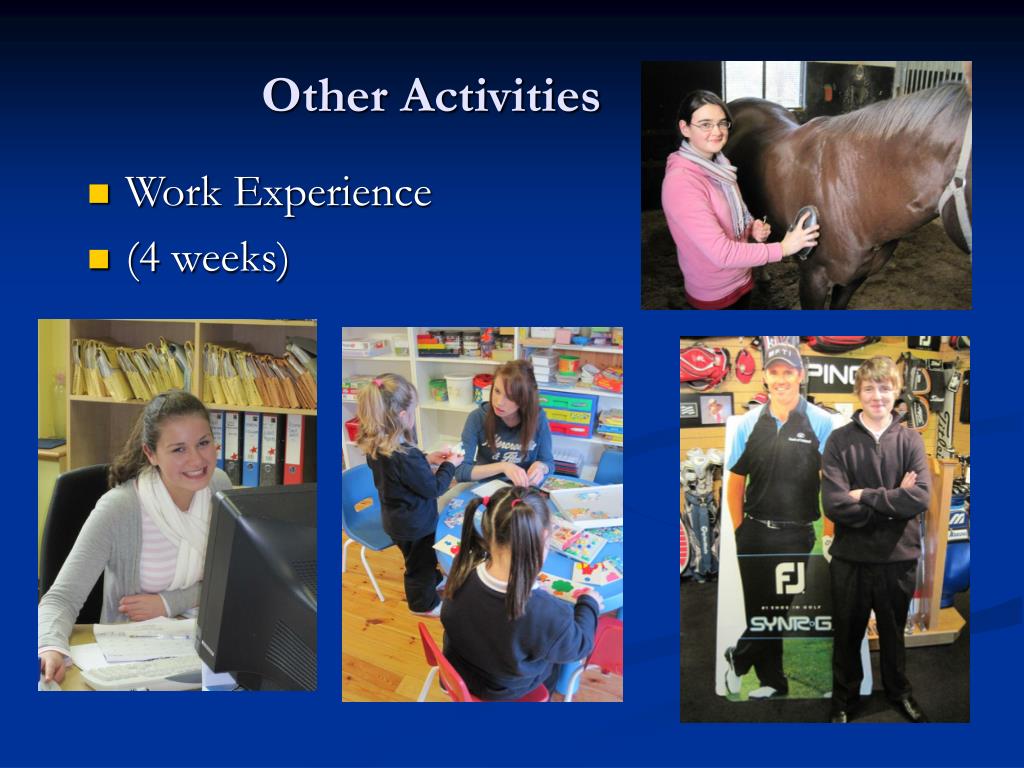 Other Activities

Work Experience

(4 weeks)

PING

FJ

SYNR-G